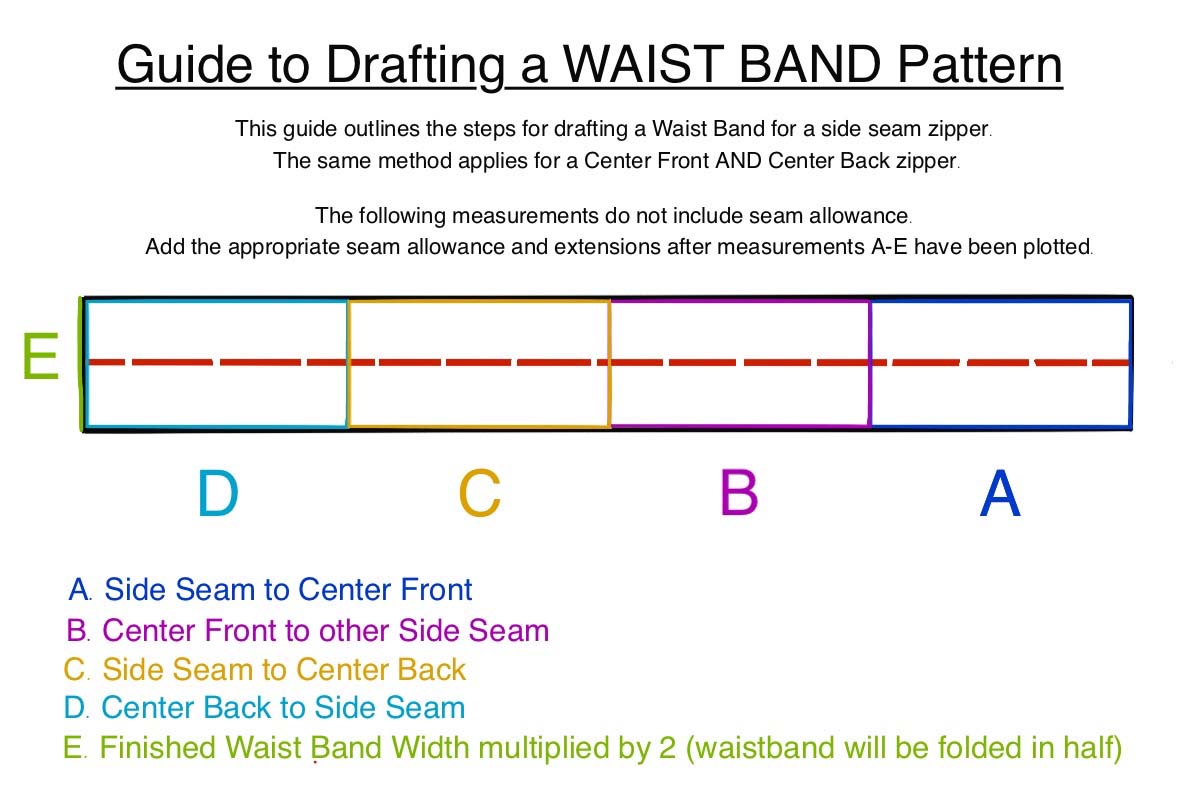 Guide to Drafting a WAIST BAND Pattern

This guide outlines the steps for drafting a Waist Band for a side seam zipper. The same method applies for a Center Front AND Center Back zipper.

The following measurements do not include seam allowance. Add the appropriate seam allowance and extensions after measurements A-E have been plotted.

E

D C B A

A. Side Seam to Center Front
B. Center Front to other Side Seam
C. Side Seam to Center Back
D. Center Back to Side Seam
E. Finished Waist Band Width multiplied by 2 (waistband will be folded in half)